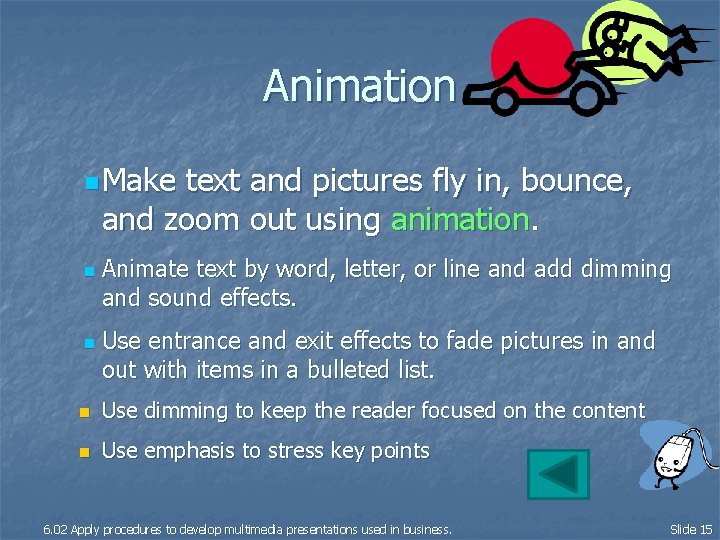 Animation

Make text and pictures fly in, bounce, and zoom out using animation.

Animate text by word, letter, or line and add dimming and sound effects.

Use entrance and exit effects to fade pictures in and out with items in a bulleted list.

Use dimming to keep the reader focused on the content

Use emphasis to stress key points

6.02 Apply procedures to develop multimedia presentations used in business.

Slide 15